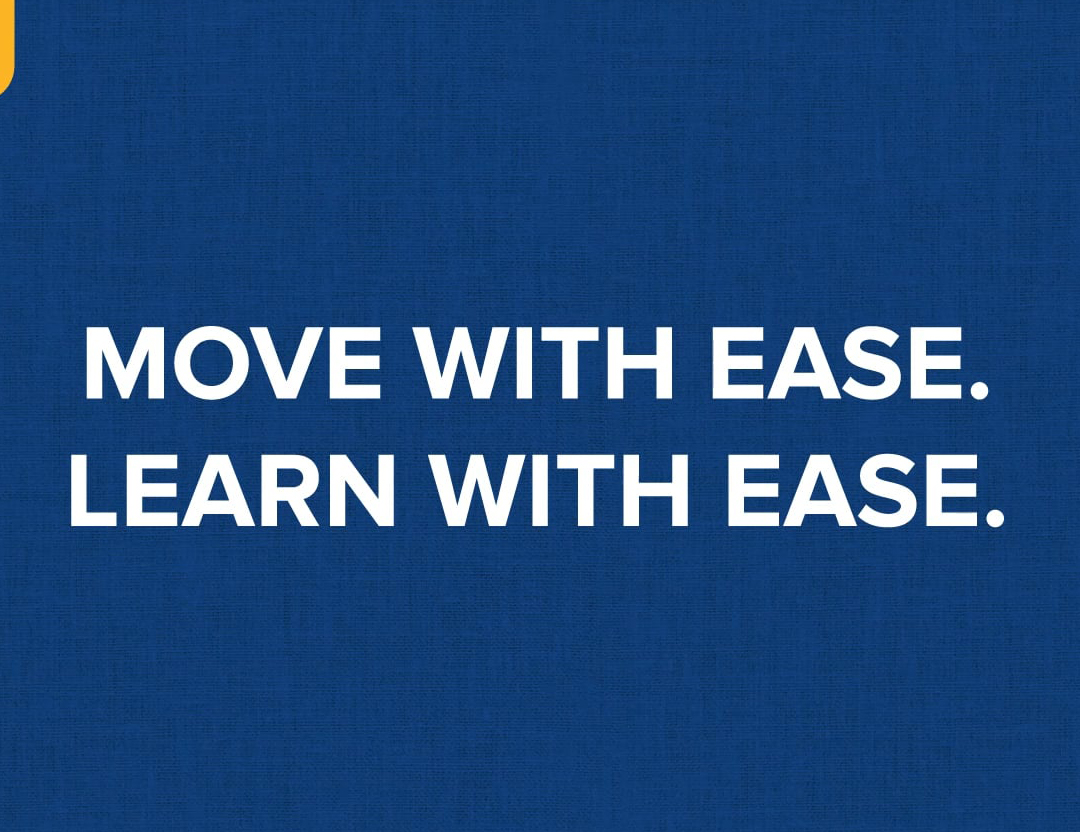 MOVE WITH EASE.
LEARN WITH EASE.